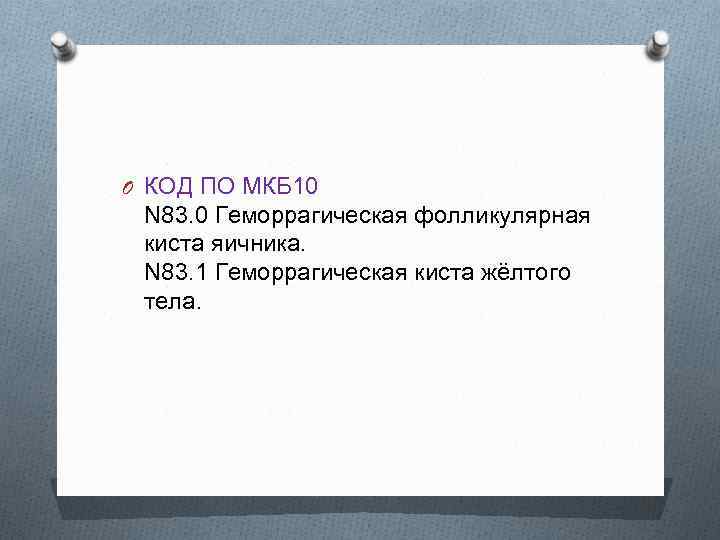 КОД ПО МКБ10
N83.0 Геморрагическая фолликулярная киста яичника.
N83.1 Геморрагическая киста жёлтого тела.